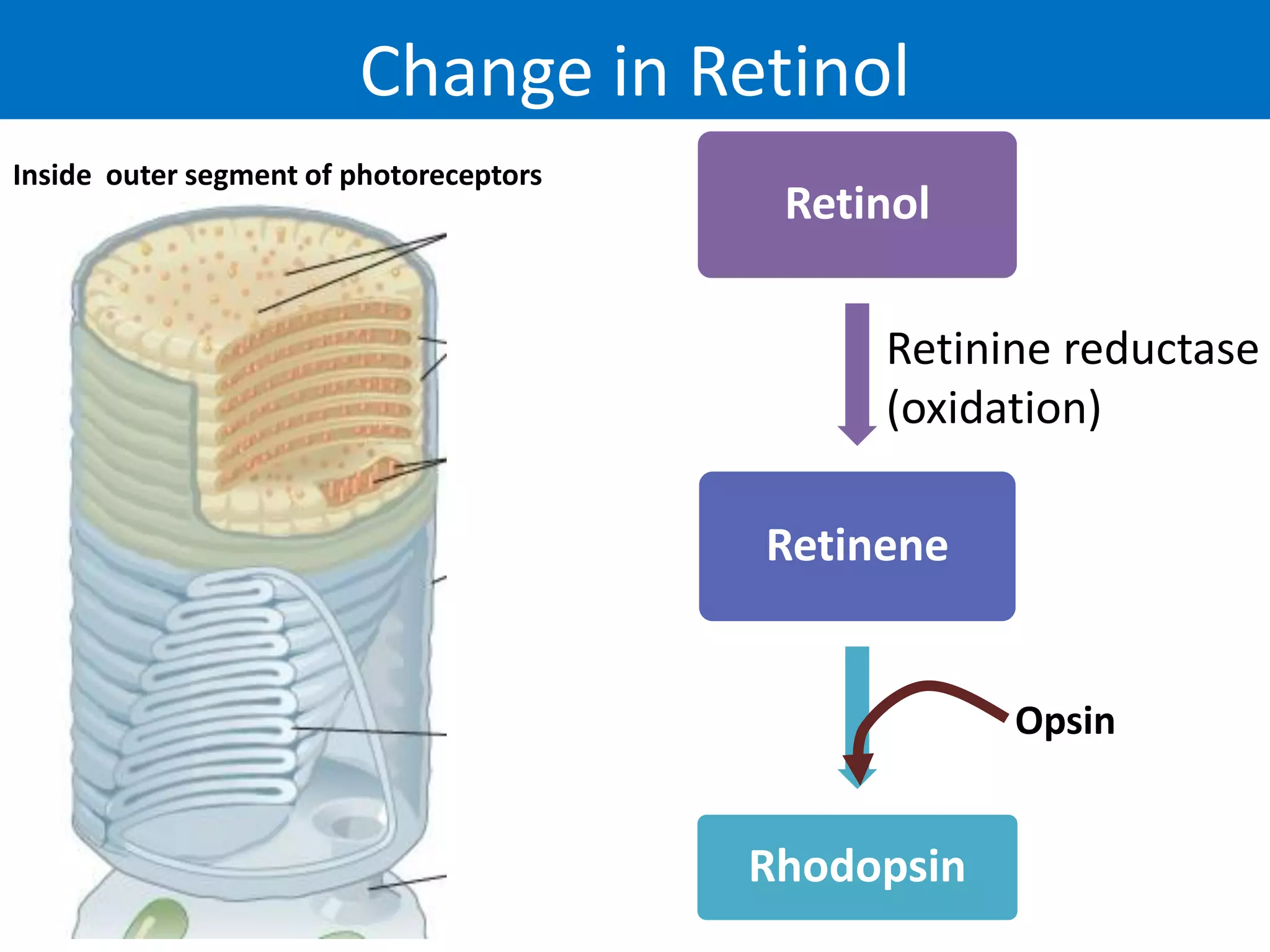 Change in Retinol

Inside outer segment of photoreceptors

Retinol

Retinine reductase (oxidation)

Retinene

Opsin

Rhodopsin